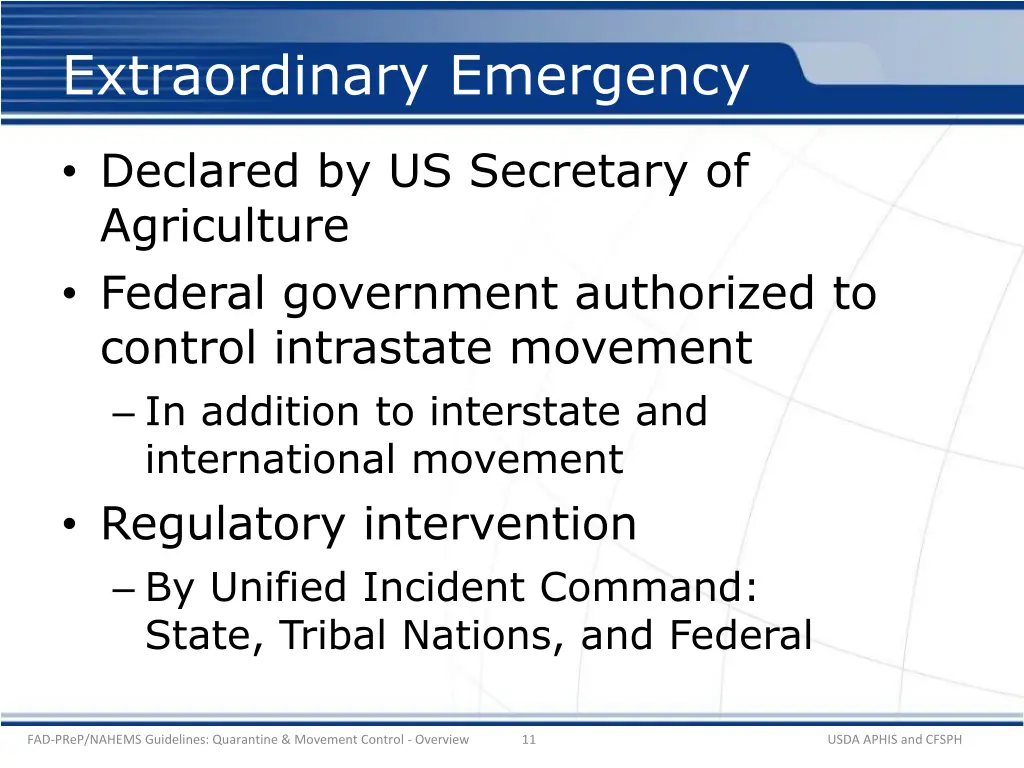 Extraordinary Emergency

• Declared by US Secretary of Agriculture
• Federal government authorized to control intrastate movement
– In addition to interstate and international movement
• Regulatory intervention
– By Unified Incident Command: State, Tribal Nations, and Federal

FAD-PReP/NAHEMS Guidelines: Quarantine & Movement Control - Overview 11 USDA APHIS and CFSPH